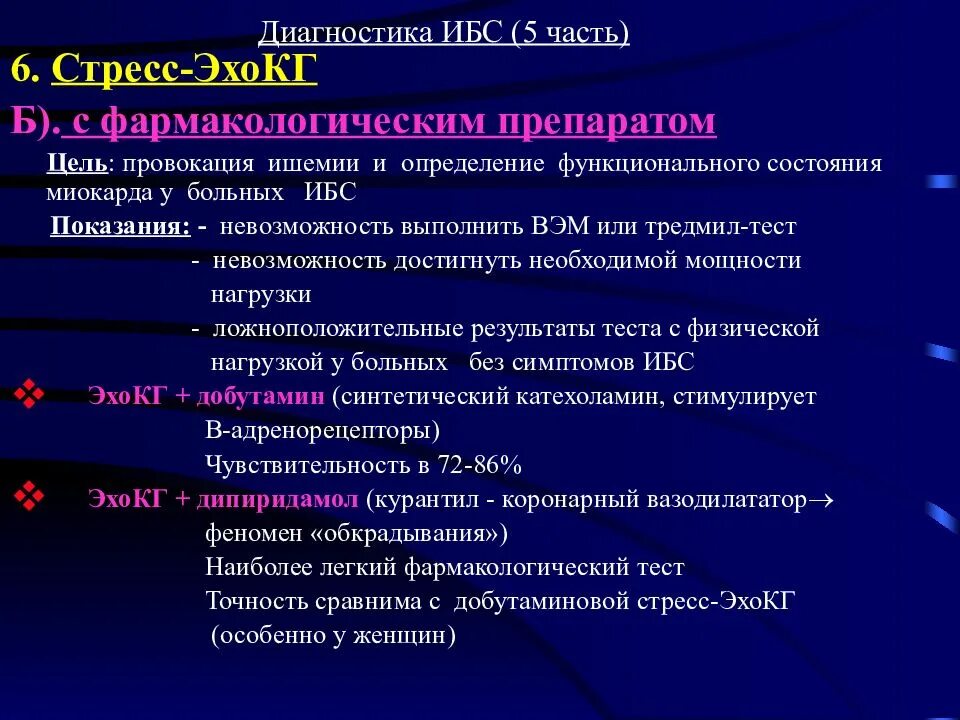 Диагностика ИБС (5 часть)

6. Стресс-ЭхоКГ

Б). с фармакологическим препаратом

Цель: провокация ишемии и определение функционального состояния миокарда у больных ИБС

Показания: - невозможность выполнить ВЭМ или тредмил-тест
- невозможность достигнуть необходимой мощности нагрузки
- ложноположительные результаты теста с физической нагрузкой у больных без симптомов ИБС

❖ ЭхоКГ + добутамин (синтетический катехоламин, стимулирует В-адренорецепторы)
Чувствительность в 72-86%

❖ ЭхоКГ + дипиридамол (курантил - коронарный вазодилататор→ феномен «обкрадывания»)
Наиболее легкий фармакологический тест
Точность сравнима с добутаминовой стресс-ЭхоКГ (особенно у женщин)